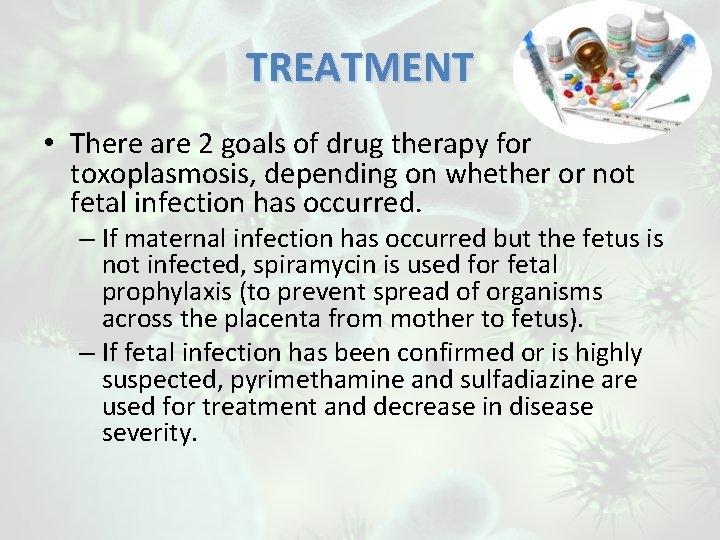 TREATMENT

• There are 2 goals of drug therapy for toxoplasmosis, depending on whether or not fetal infection has occurred.

– If maternal infection has occurred but the fetus is not infected, spiramycin is used for fetal prophylaxis (to prevent spread of organisms across the placenta from mother to fetus).

– If fetal infection has been confirmed or is highly suspected, pyrimethamine and sulfadiazine are used for treatment and decrease in disease severity.